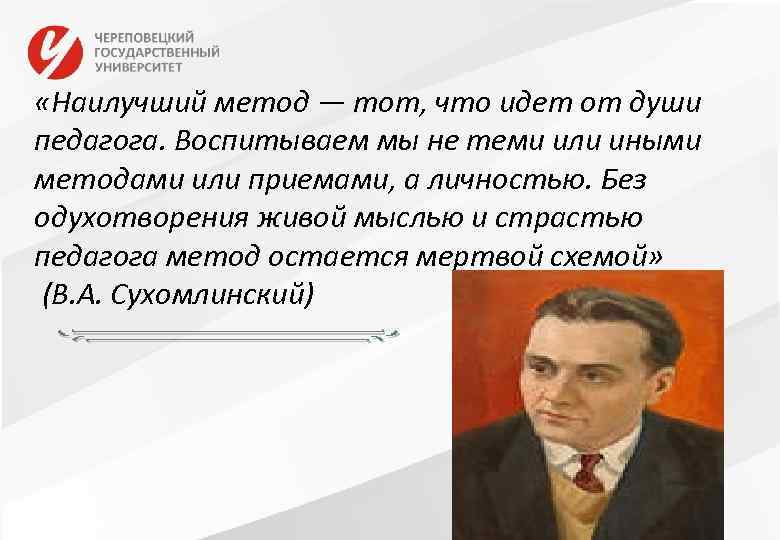 ЧЕРЕПОВЕЦКИЙ ГОСУДАРСТВЕННЫЙ УНИВЕРСИТЕТ

«Наилучший метод — тот, что идет от души педагога. Воспитываем мы не теми или иными методами или приемами, а личностью. Без одухотворения живой мыслью и страстью педагога метод остается мертвой схемой»
(В.А. Сухомлинский)